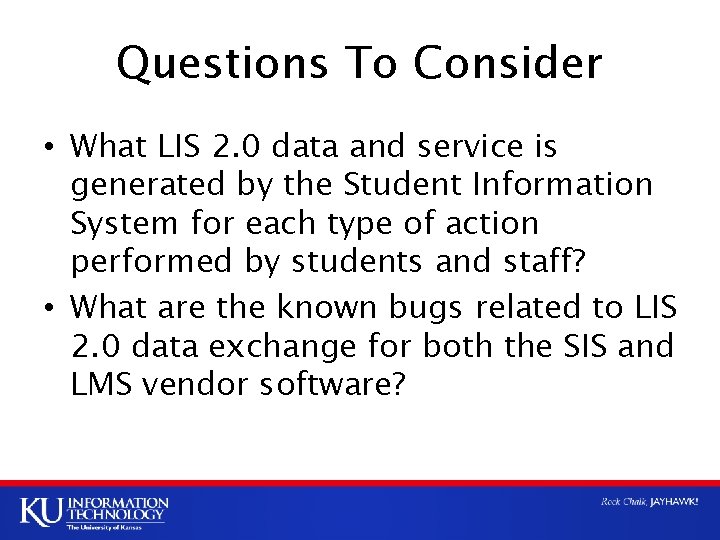 Questions To Consider

• What LIS 2.0 data and service is generated by the Student Information System for each type of action performed by students and staff?

• What are the known bugs related to LIS 2.0 data exchange for both the SIS and LMS vendor software?

KU INFORMATION TECHNOLOGY
The University of Kansas

Rock Chalk, JAYHAWK!